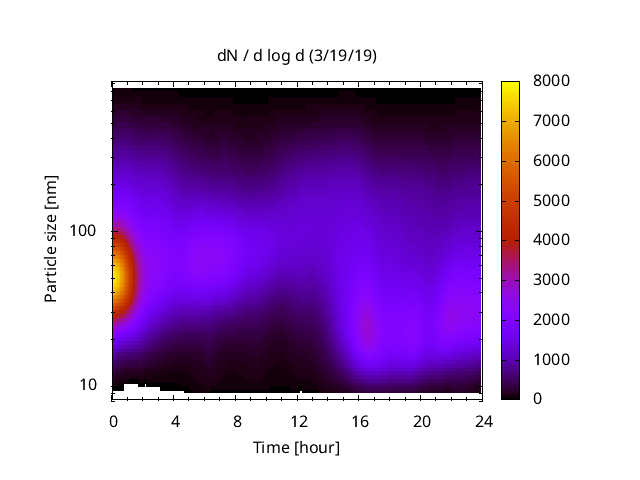 dN / d log d (3/19/19)

Particle size [nm]

100

10

0 4 8 12 16 20 24

Time [hour]

8000
7000
6000
5000
4000
3000
2000
1000
0